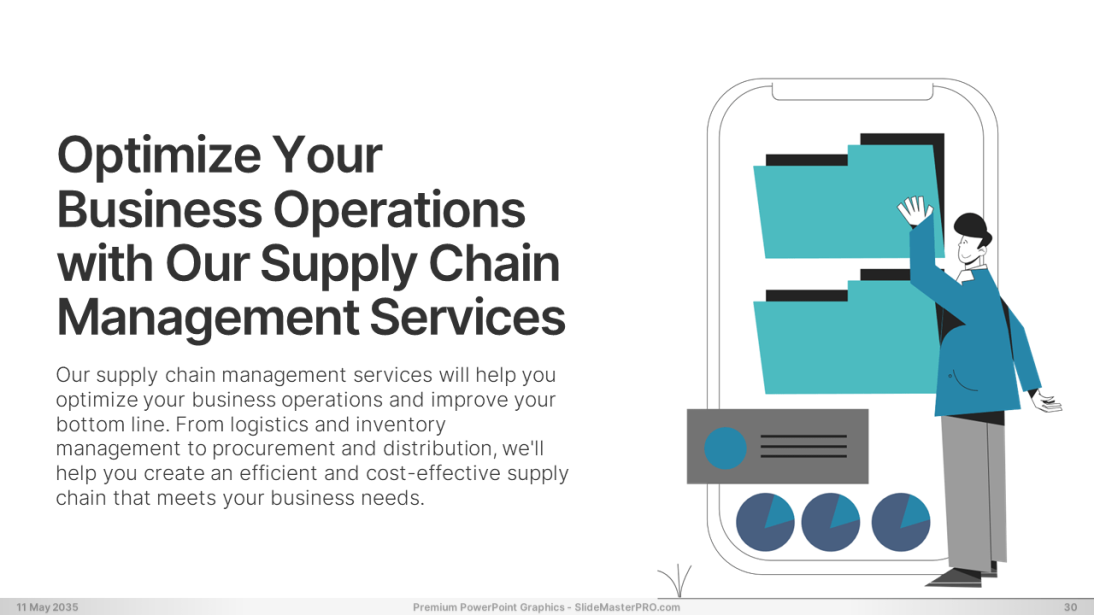 Optimize Your Business Operations with Our Supply Chain Management Services

Our supply chain management services will help you optimize your business operations and improve your bottom line. From logistics and inventory management to procurement and distribution, we'll help you create an efficient and cost-effective supply chain that meets your business needs.

11 May 2035

Premium PowerPoint Graphics - SlideMasterPRO.com

30